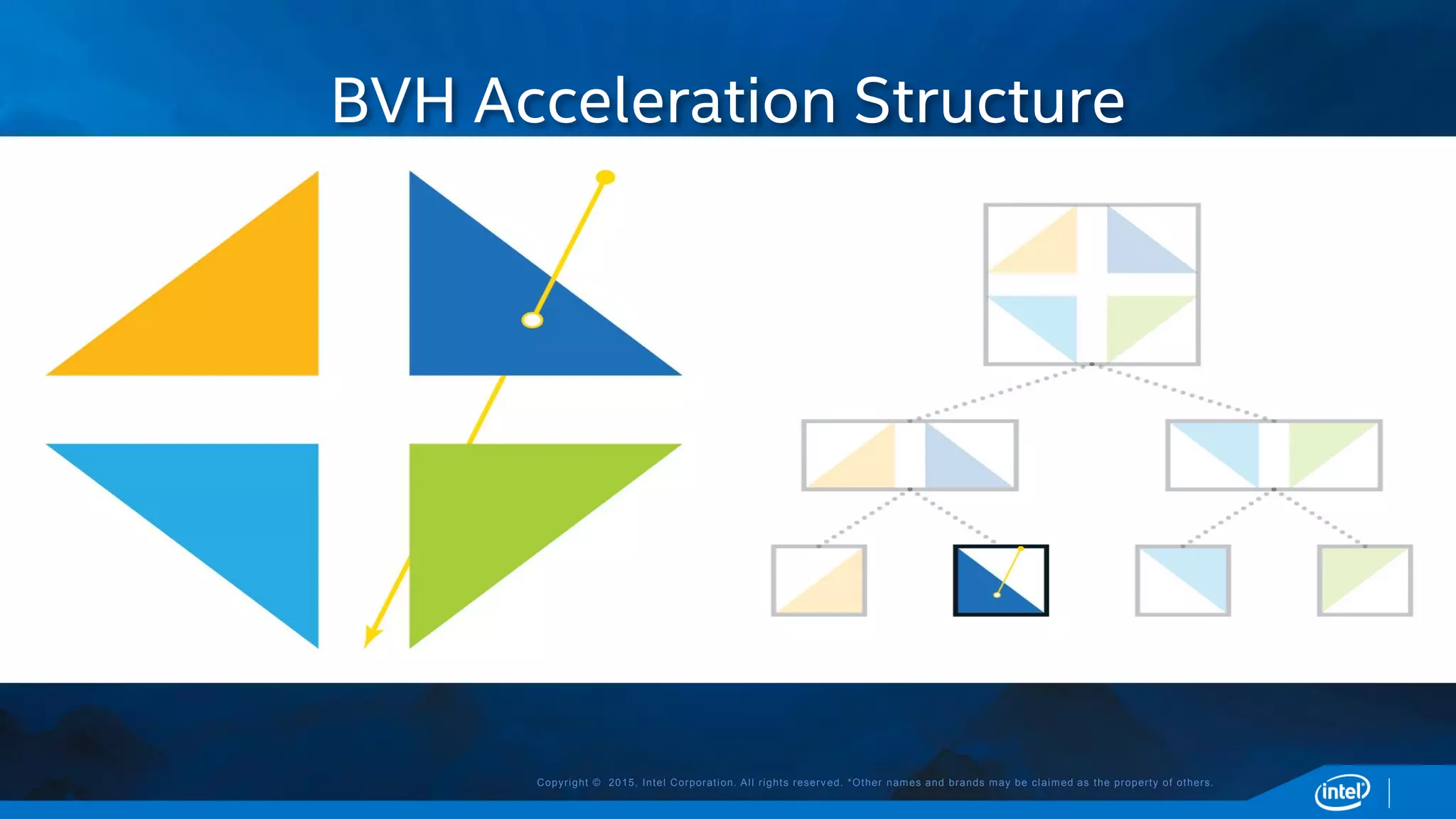 BVH Acceleration Structure

Copyright © 2015, Intel Corporation. All rights reserved. *Other names and brands may be claimed as the property of others.

intel